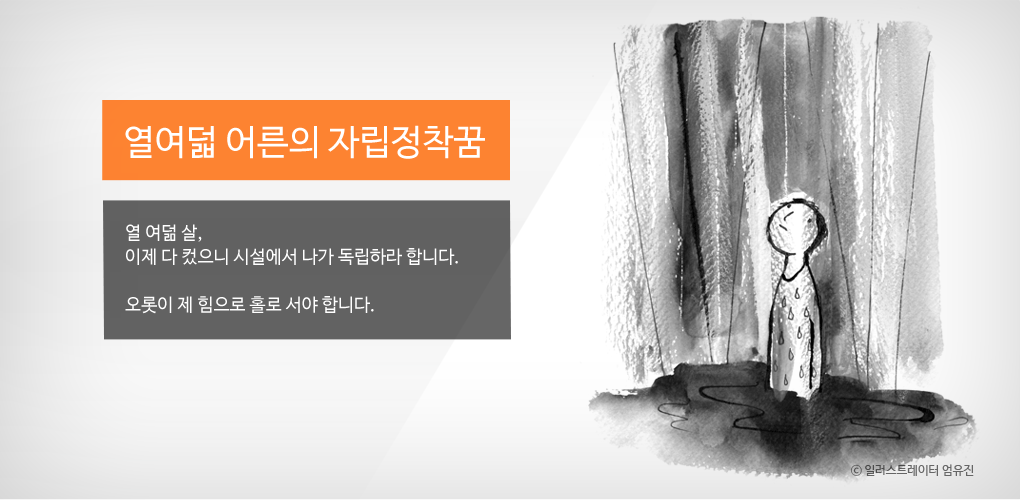 열여덟 어른의 자립정착꿈

열 여덟 살,
이제 다 컸으니 시설에서 나가 독립하라 합니다.

오롯이 제 힘으로 홀로 서야 합니다.

© 일러스트레이터 엄유진